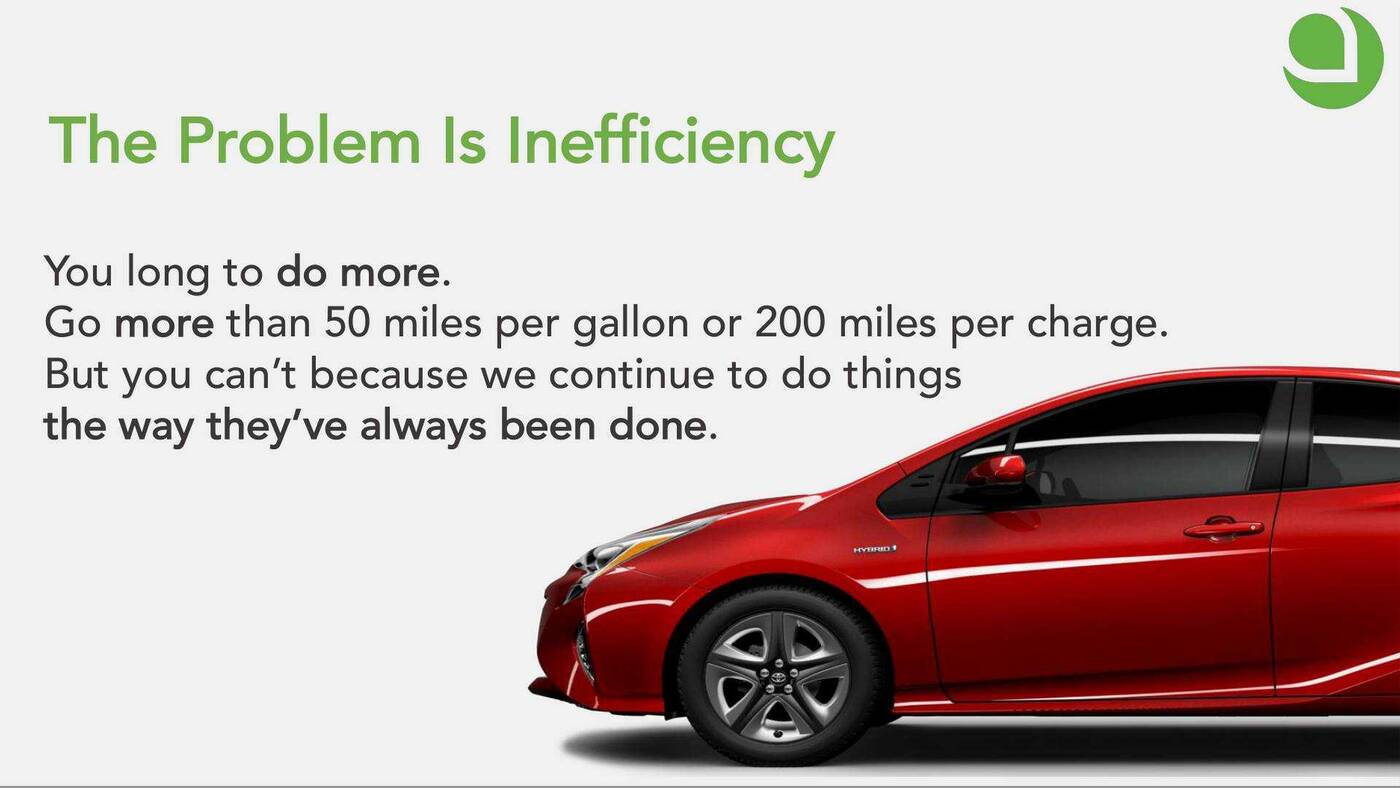 The Problem Is Inefficiency

You long to do more.
Go more than 50 miles per gallon or 200 miles per charge.
But you can't because we continue to do things
the way they've always been done.

HYBRID